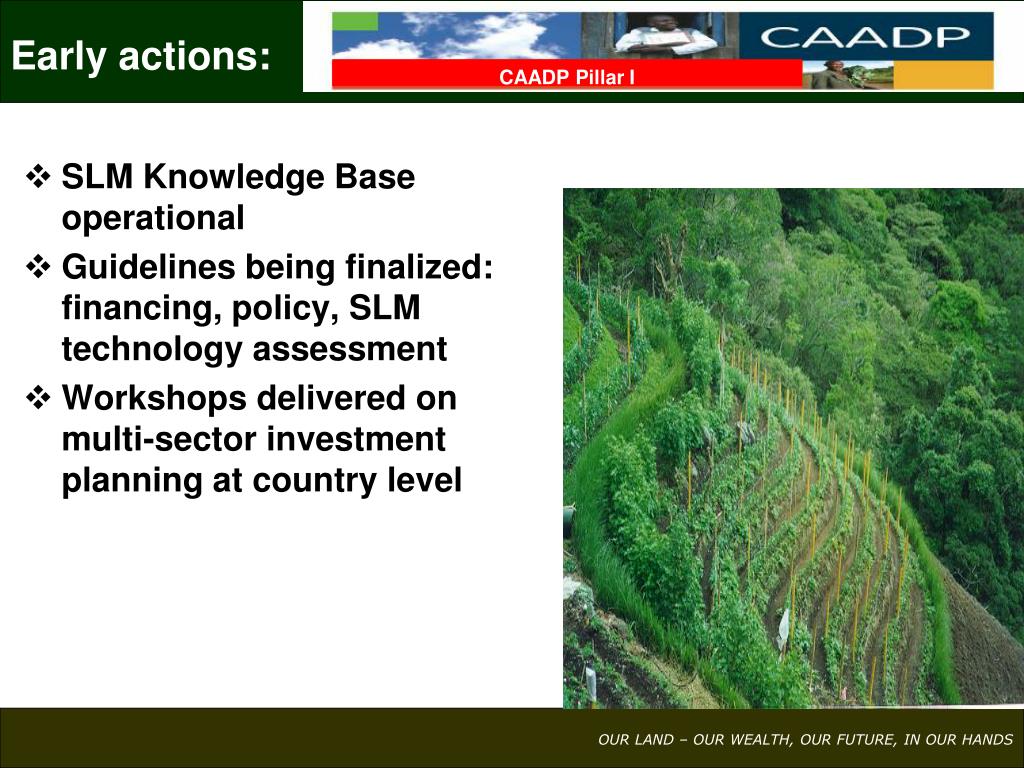 Early actions:

CAADP

CAADP Pillar I

❖ SLM Knowledge Base operational
❖ Guidelines being finalized: financing, policy, SLM technology assessment
❖ Workshops delivered on multi-sector investment planning at country level

OUR LAND – OUR WEALTH, OUR FUTURE, IN OUR HANDS